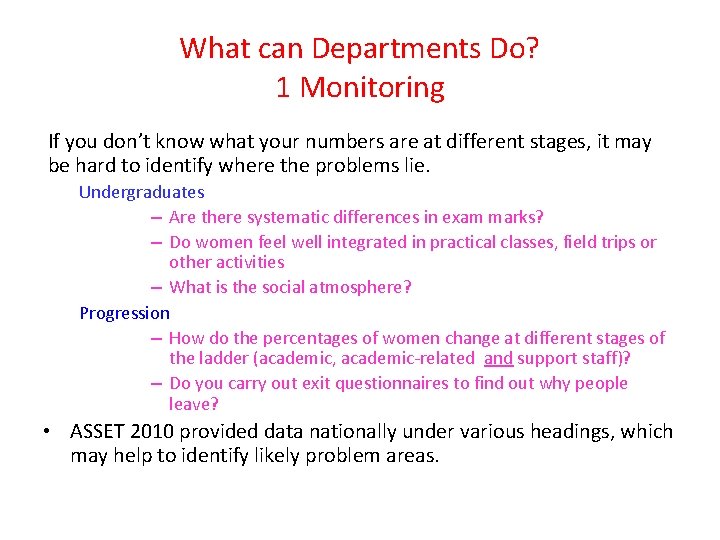 What can Departments Do?
1 Monitoring

If you don't know what your numbers are at different stages, it may be hard to identify where the problems lie.

Undergraduates
– Are there systematic differences in exam marks?
– Do women feel well integrated in practical classes, field trips or other activities
– What is the social atmosphere?

Progression
– How do the percentages of women change at different stages of the ladder (academic, academic-related and support staff)?
– Do you carry out exit questionnaires to find out why people leave?

• ASSET 2010 provided data nationally under various headings, which may help to identify likely problem areas.